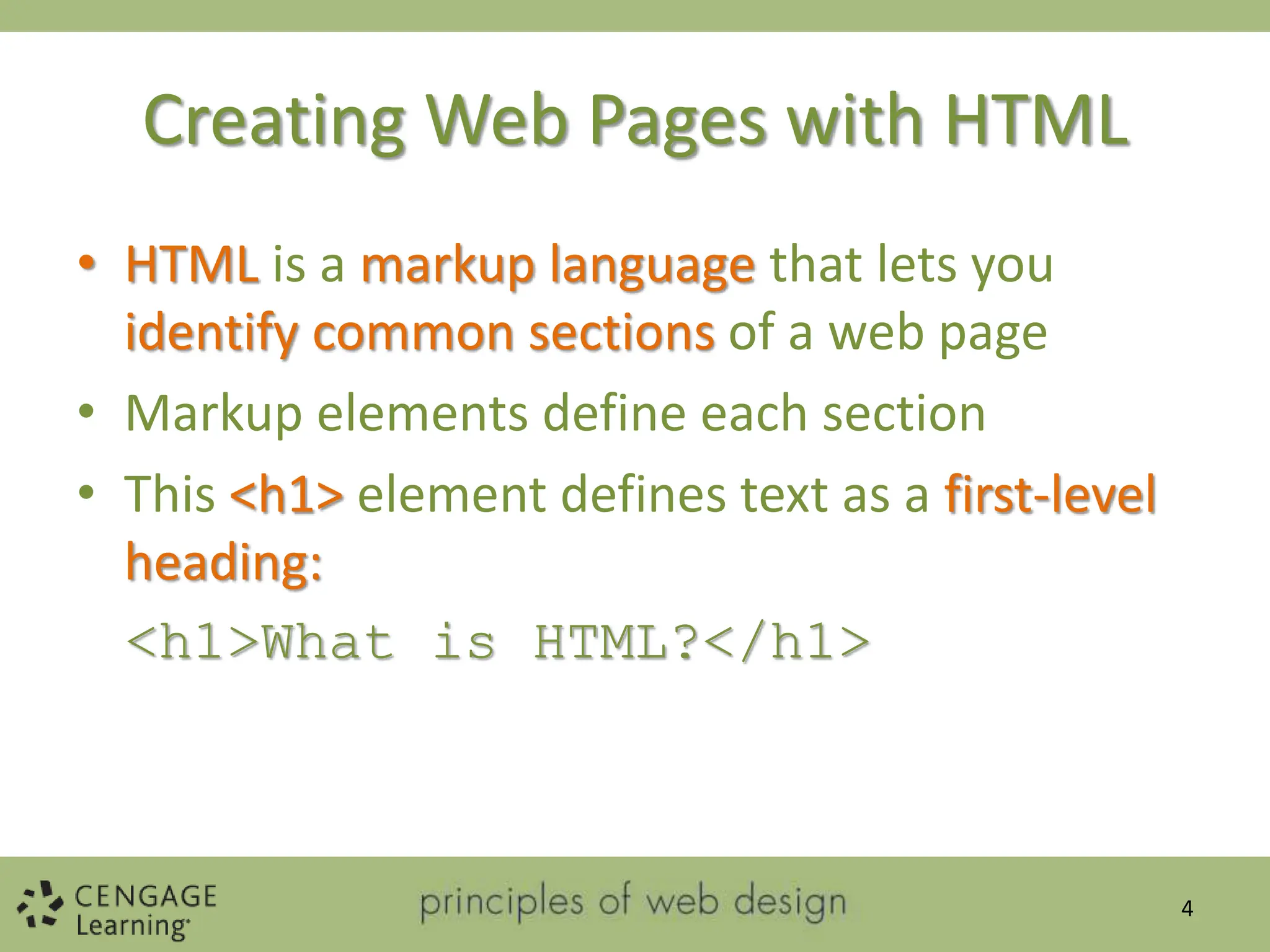 Creating Web Pages with HTML

• HTML is a markup language that lets you identify common sections of a web page

• Markup elements define each section

• This <h1> element defines text as a first-level heading:

<h1>What is HTML?</h1>

CENGAGE Learning

principles of web design

4